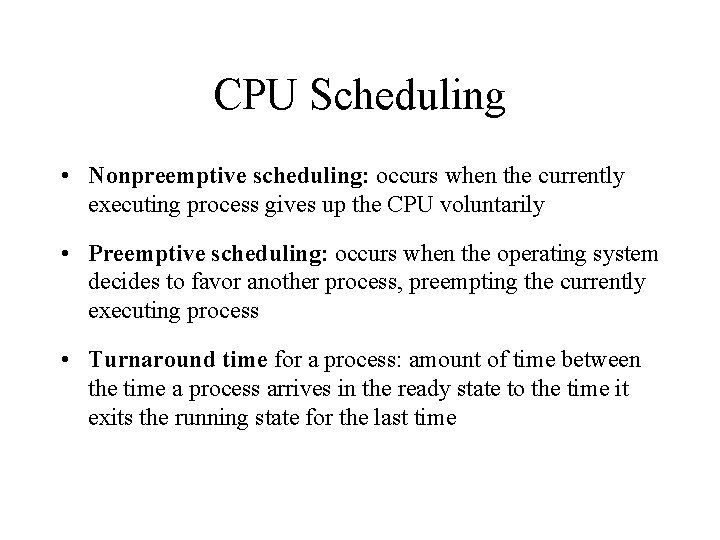 CPU Scheduling

• Nonpreemptive scheduling: occurs when the currently executing process gives up the CPU voluntarily

• Preemptive scheduling: occurs when the operating system decides to favor another process, preempting the currently executing process

• Turnaround time for a process: amount of time between the time a process arrives in the ready state to the time it exits the running state for the last time